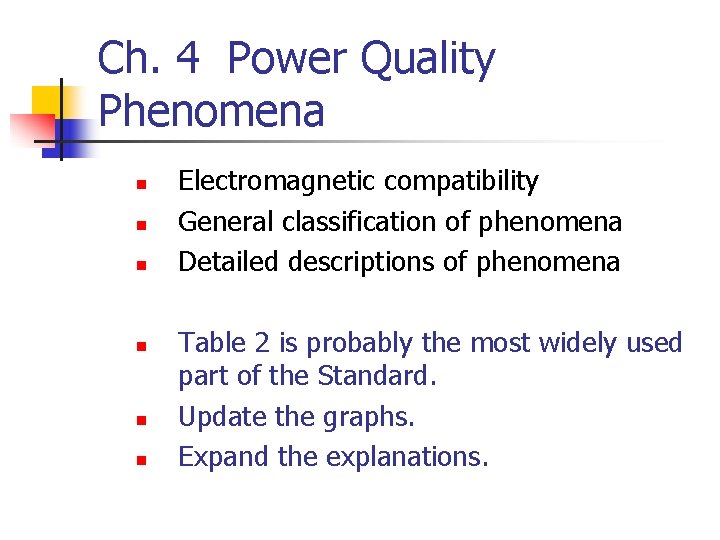 Ch. 4 Power Quality Phenomena

- Electromagnetic compatibility
- General classification of phenomena
- Detailed descriptions of phenomena

- Table 2 is probably the most widely used part of the Standard.
- Update the graphs.
- Expand the explanations.